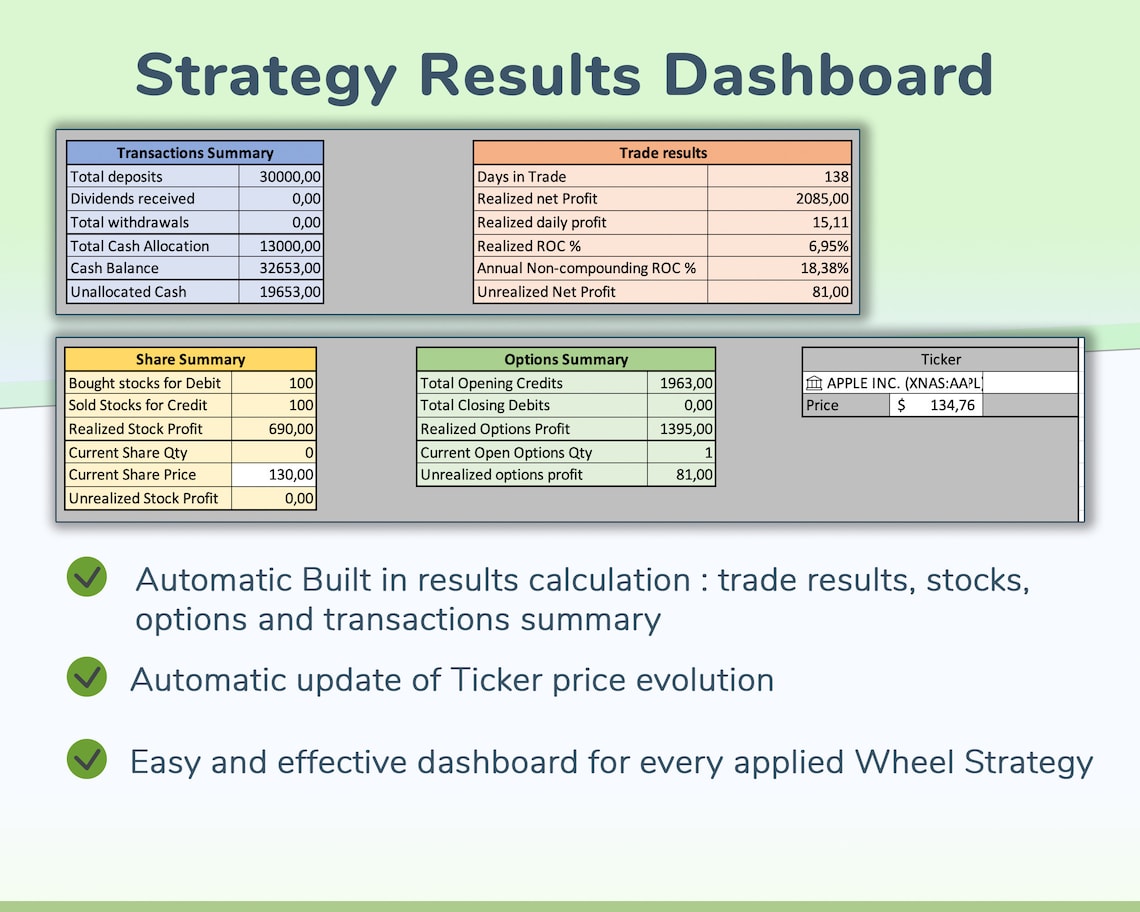 Strategy Results Dashboard

| Transactions Summary | |
|---|---|
| Total deposits | 30000,00 |
| Dividends received | 0,00 |
| Total withdrawals | 0,00 |
| Total Cash Allocation | 13000,00 |
| Cash Balance | 32653,00 |
| Unallocated Cash | 19653,00 |

| Trade results | |
|---|---|
| Days in Trade | 138 |
| Realized net Profit | 2085,00 |
| Realized daily profit | 15,11 |
| Realized ROC % | 6,95% |
| Annual Non-compounding ROC % | 18,38% |
| Unrealized Net Profit | 81,00 |

| Share Summary | |
|---|---|
| Bought stocks for Debit | 100 |
| Sold Stocks for Credit | 100 |
| Realized Stock Profit | 690,00 |
| Current Share Qty | 0 |
| Current Share Price | 130,00 |
| Unrealized Stock Profit | 0,00 |

| Options Summary | |
|---|---|
| Total Opening Credits | 1963,00 |
| Total Closing Debits | 0,00 |
| Realized Options Profit | 1395,00 |
| Current Open Options Qty | 1 |
| Unrealized options profit | 81,00 |

| Ticker | |
|---|---|
| APPLE INC. (XNAS:AAPL) | |
| Price | $ 134,76 |

Automatic Built in results calculation : trade results, stocks, options and transactions summary

Automatic update of Ticker price evolution

Easy and effective dashboard for every applied Wheel Strategy